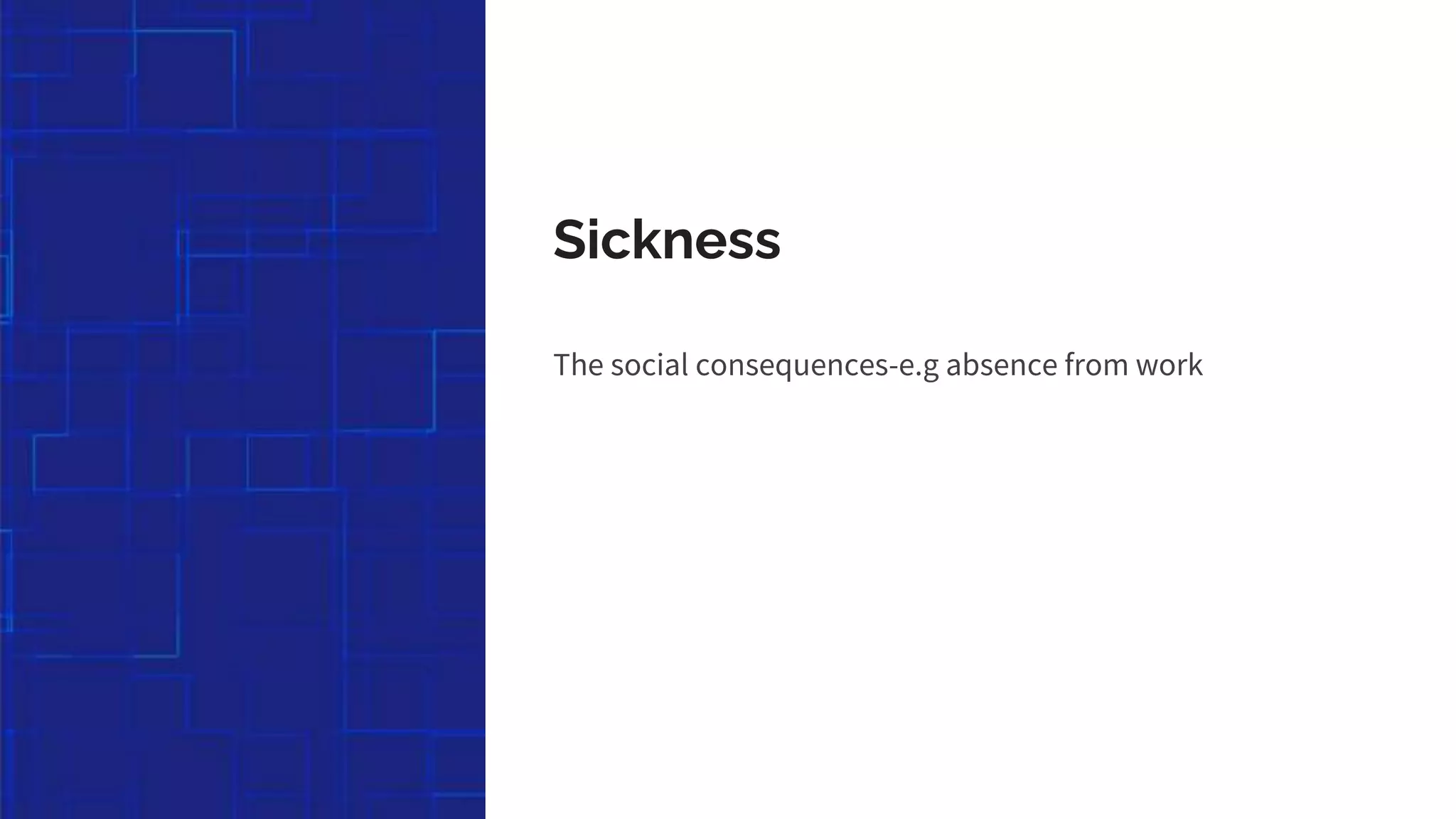 Sickness

The social consequences-e.g absence from work